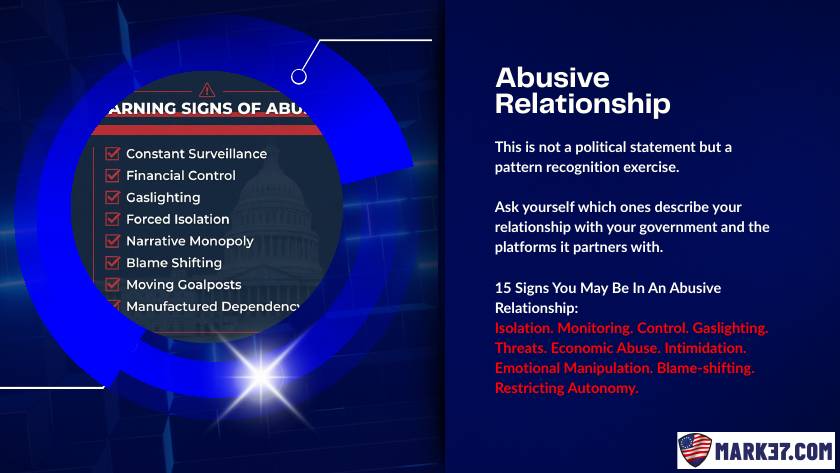 ARNING SIGNS OF ABU

Constant Surveillance
Financial Control
Gaslighting
Forced Isolation
Narrative Monopoly
Blame Shifting
Moving Goalposts
Manufactured Dependency

Abusive Relationship

This is not a political statement but a pattern recognition exercise.

Ask yourself which ones describe your relationship with your government and the platforms it partners with.

15 Signs You May Be In An Abusive Relationship:
Isolation. Monitoring. Control. Gaslighting. Threats. Economic Abuse. Intimidation. Emotional Manipulation. Blame-shifting. Restricting Autonomy.

MARK37.COM